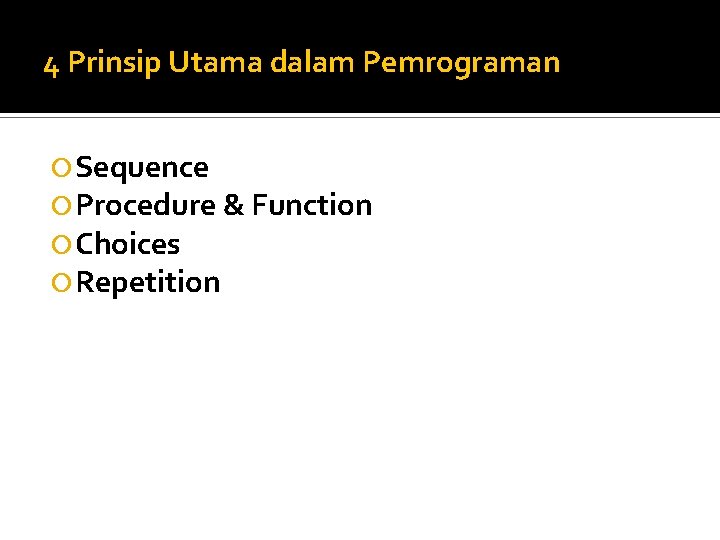 4 Prinsip Utama dalam Pemrograman

Sequence
Procedure & Function
Choices
Repetition